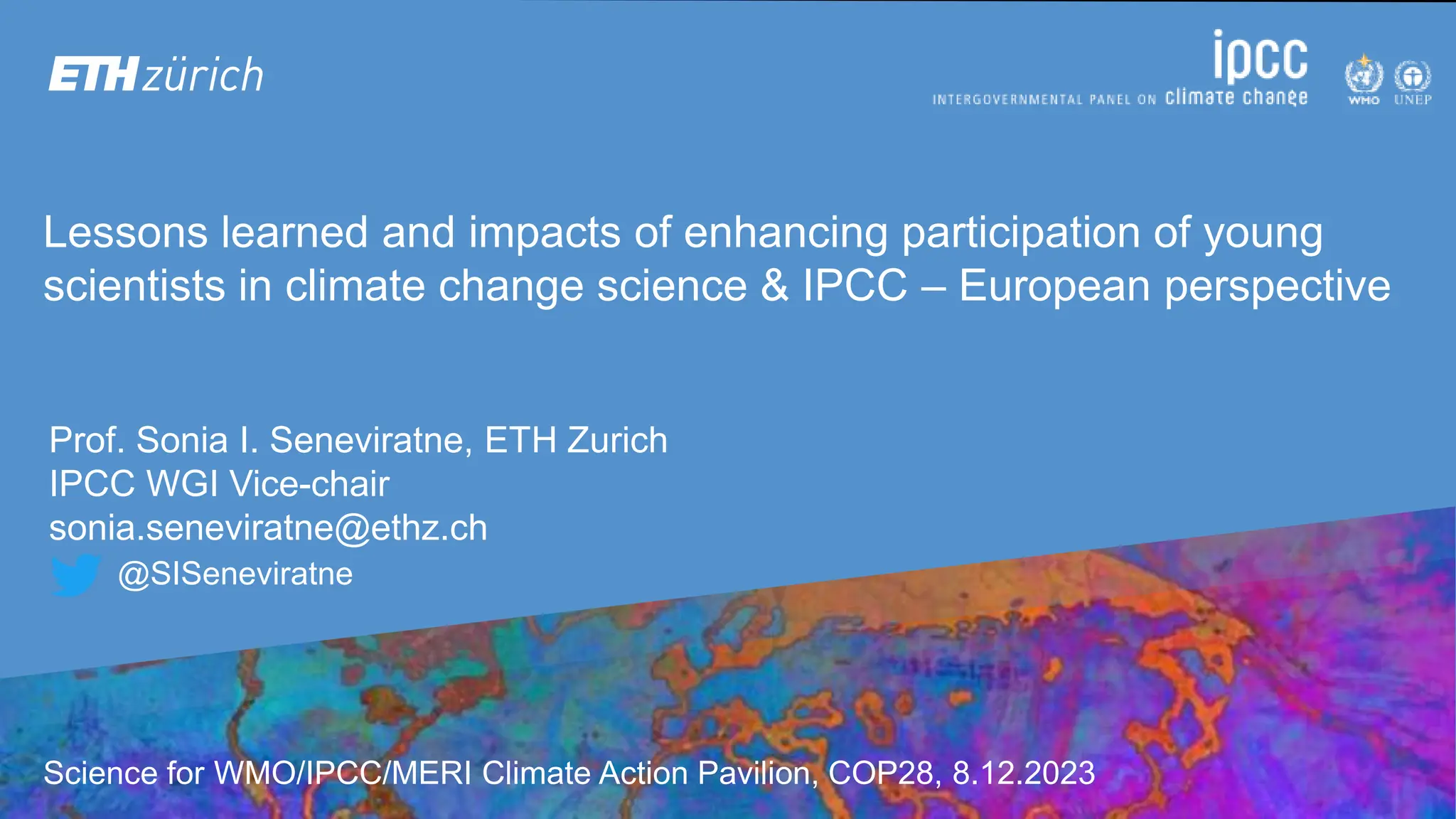 ETH zürich

ipcc
INTERGOVERNMENTAL PANEL ON climate change

WMO UNEP

Lessons learned and impacts of enhancing participation of young scientists in climate change science & IPCC – European perspective

Prof. Sonia I. Seneviratne, ETH Zurich
IPCC WGI Vice-chair
sonia.seneviratne@ethz.ch
@SISeneviratne

Science for WMO/IPCC/MERI Climate Action Pavilion, COP28, 8.12.2023